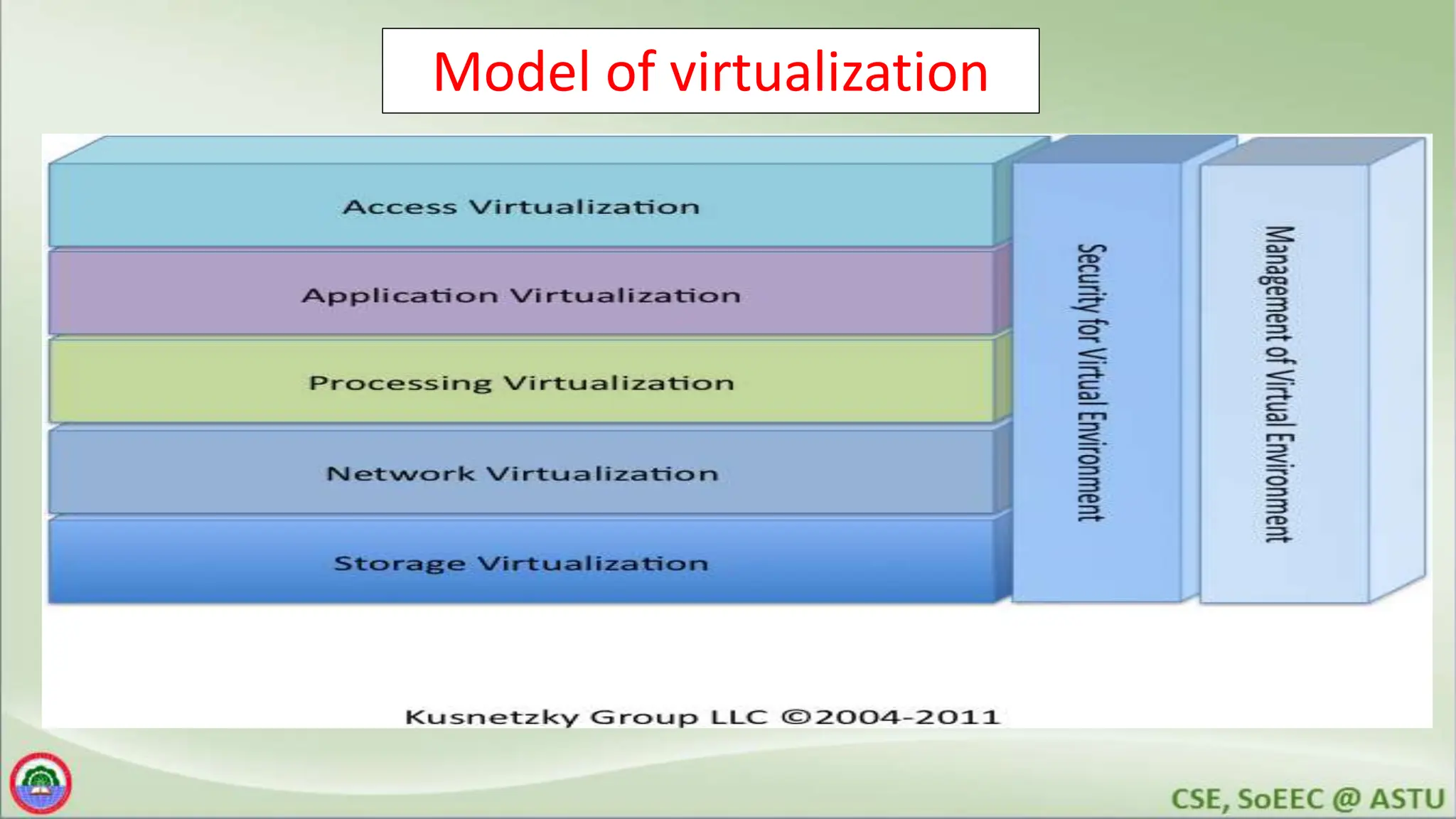 Model of virtualization

Access Virtualization

Application Virtualization

Processing Virtualization

Network Virtualization

Storage Virtualization

Security for Virtual Environment

Management of Virtual Environment

Kusnetzky Group LLC ©2004-2011

CSE, SoEEC @ ASTU